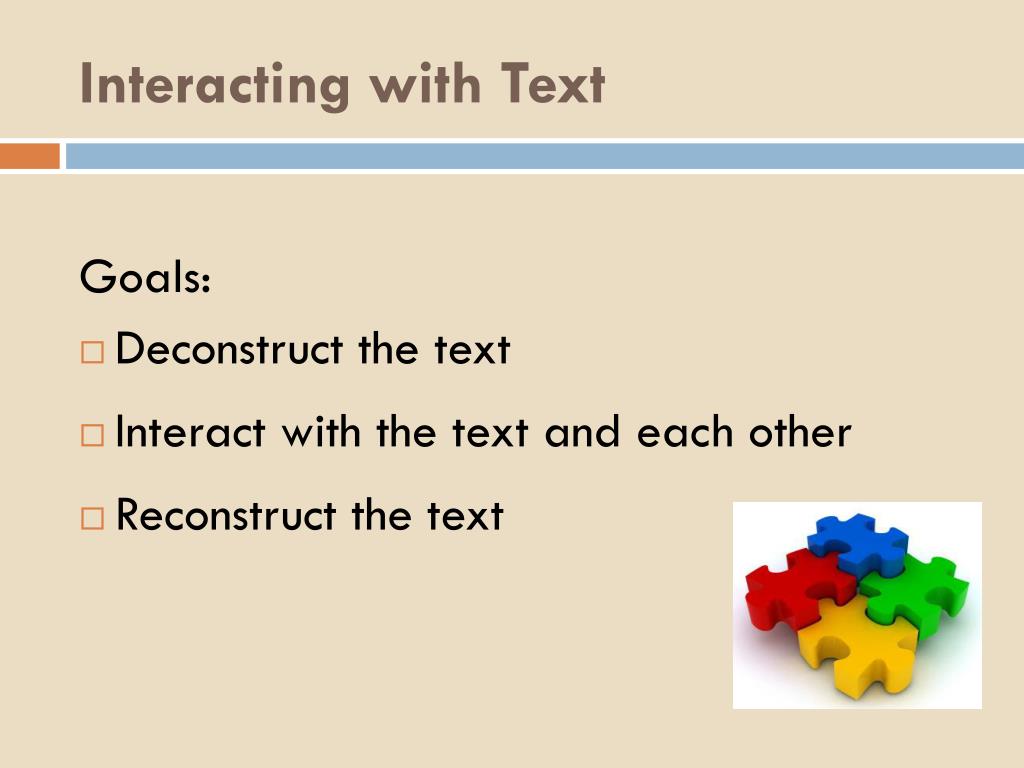 Interacting with Text

Goals:

□ Deconstruct the text

□ Interact with the text and each other

□ Reconstruct the text